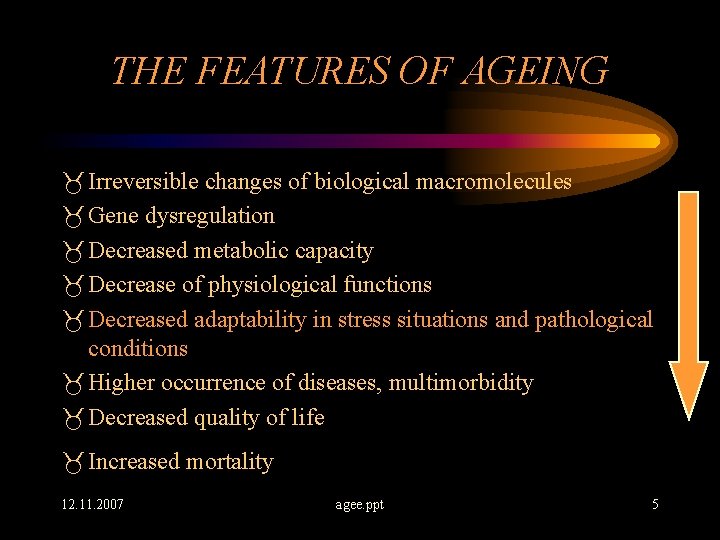 THE FEATURES OF AGEING

Irreversible changes of biological macromolecules

Gene dysregulation

Decreased metabolic capacity

Decrease of physiological functions

Decreased adaptability in stress situations and pathological conditions

Higher occurrence of diseases, multimorbidity

Decreased quality of life

Increased mortality

12.11.2007

agee.ppt

5